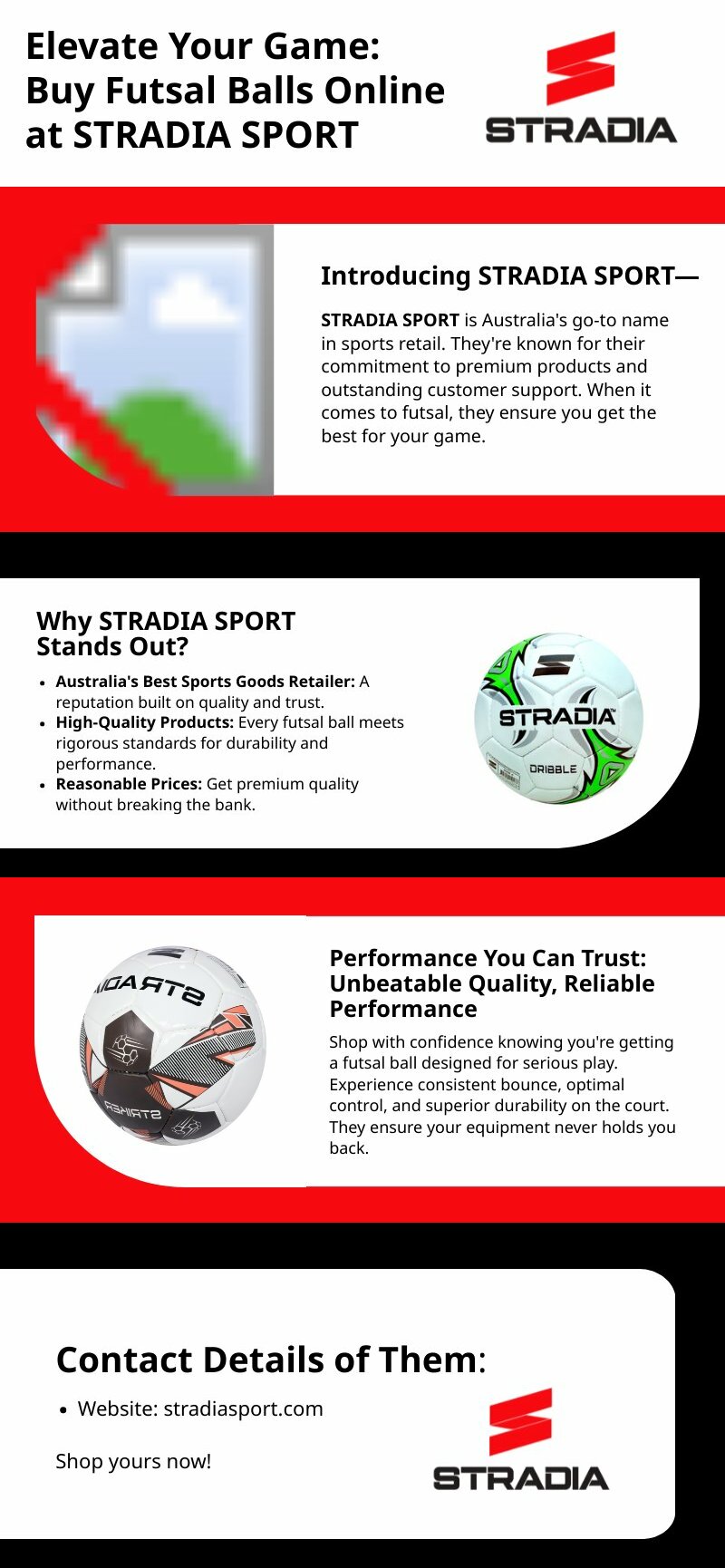 Elevate Your Game: Buy Futsal Balls Online at STRADIA SPORT

STRADIA

Introducing STRADIA SPORT—

STRADIA SPORT is Australia's go-to name in sports retail. They're known for their commitment to premium products and outstanding customer support. When it comes to futsal, they ensure you get the best for your game.

Why STRADIA SPORT Stands Out?

- Australia's Best Sports Goods Retailer: A reputation built on quality and trust.
- High-Quality Products: Every futsal ball meets rigorous standards for durability and performance.
- Reasonable Prices: Get premium quality without breaking the bank.

STRADIA
DRIBBLE

STRADIA
STRIKER

Performance You Can Trust: Unbeatable Quality, Reliable Performance

Shop with confidence knowing you're getting a futsal ball designed for serious play. Experience consistent bounce, optimal control, and superior durability on the court. They ensure your equipment never holds you back.

Contact Details of Them:

- Website: stradiasport.com

Shop yours now!

STRADIA